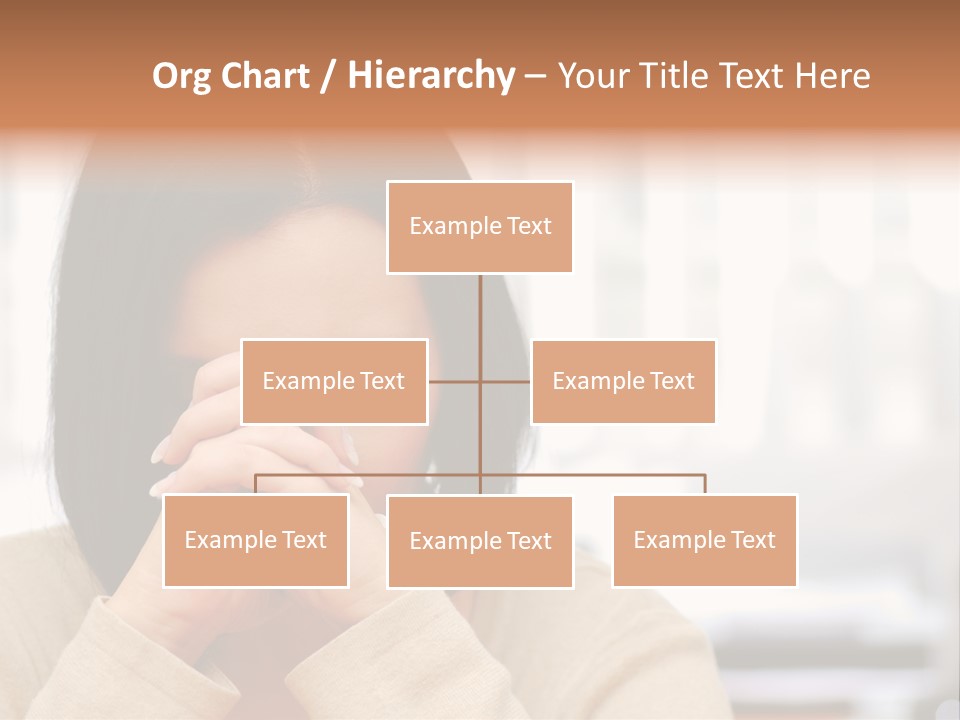 Org Chart / Hierarchy – Your Title Text Here

Example Text

Example Text

Example Text

Example Text

Example Text

Example Text